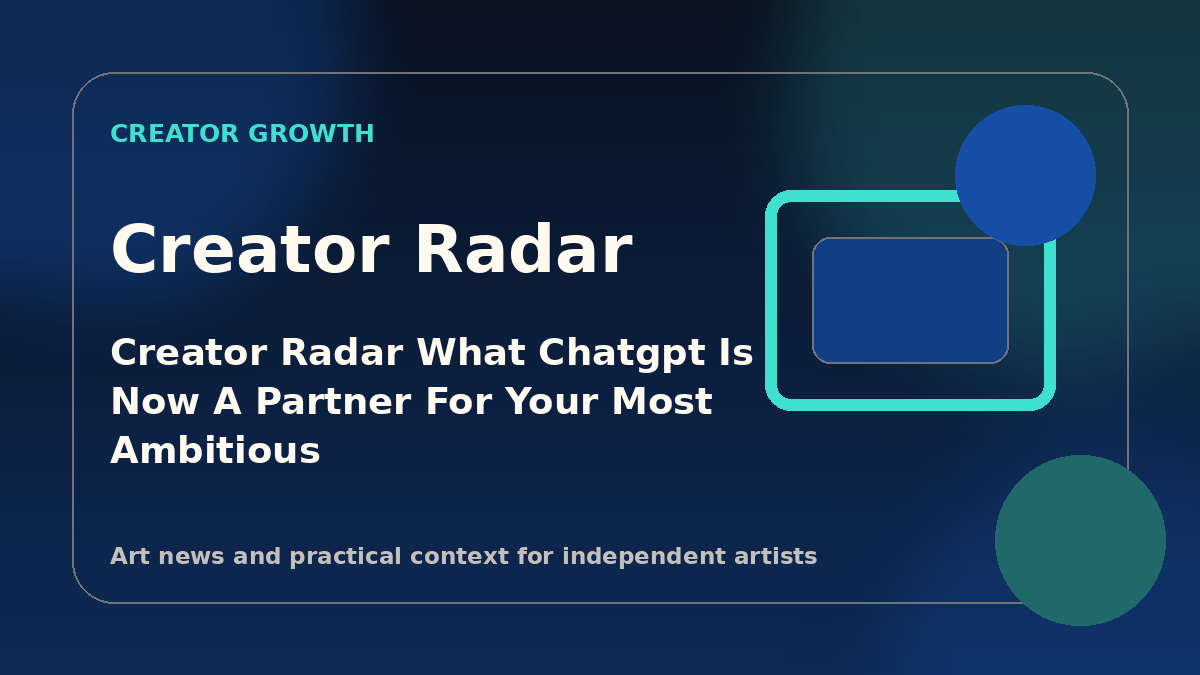 CREATOR GROWTH

Creator Radar

Creator Radar What Chatgpt Is Now A Partner For Your Most Ambitious

Art news and practical context for independent artists